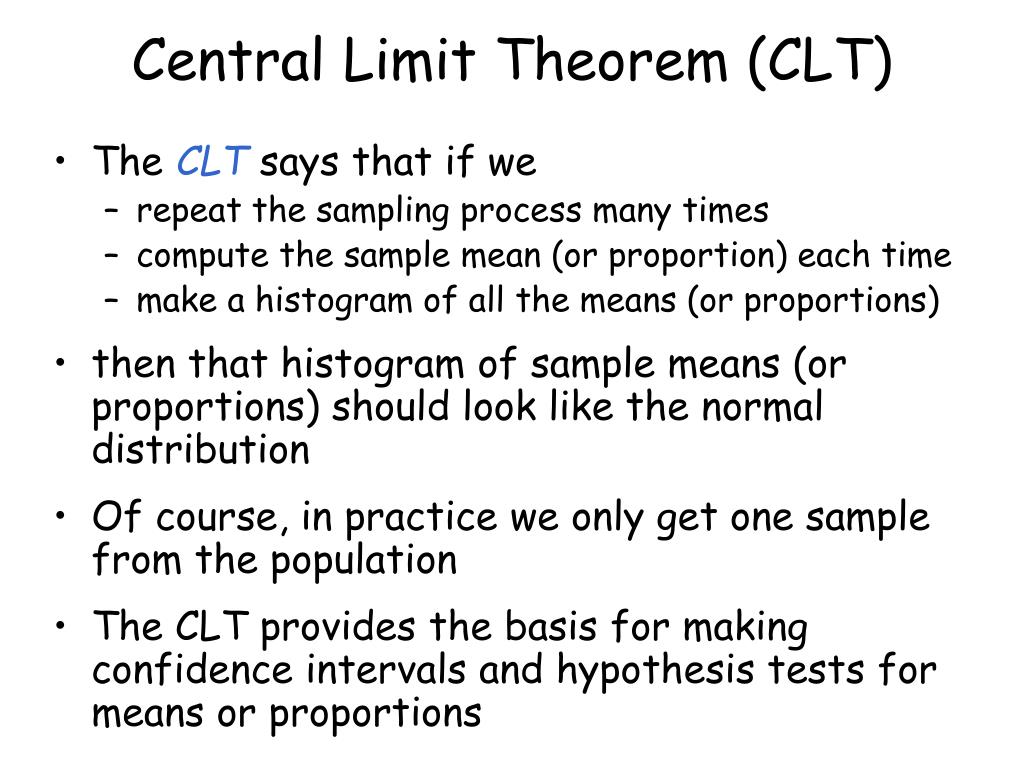 Central Limit Theorem (CLT)

• The CLT says that if we
– repeat the sampling process many times
– compute the sample mean (or proportion) each time
– make a histogram of all the means (or proportions)

• then that histogram of sample means (or proportions) should look like the normal distribution

• Of course, in practice we only get one sample from the population

• The CLT provides the basis for making confidence intervals and hypothesis tests for means or proportions